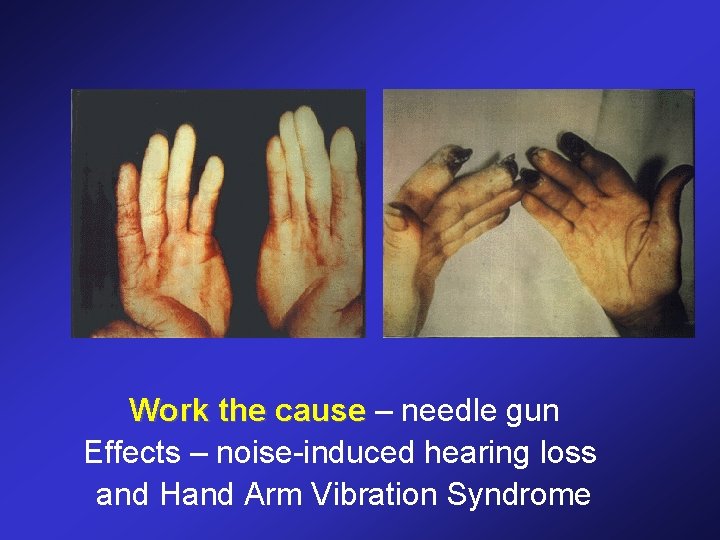 Work the cause – needle gun
Effects – noise-induced hearing loss and Hand Arm Vibration Syndrome